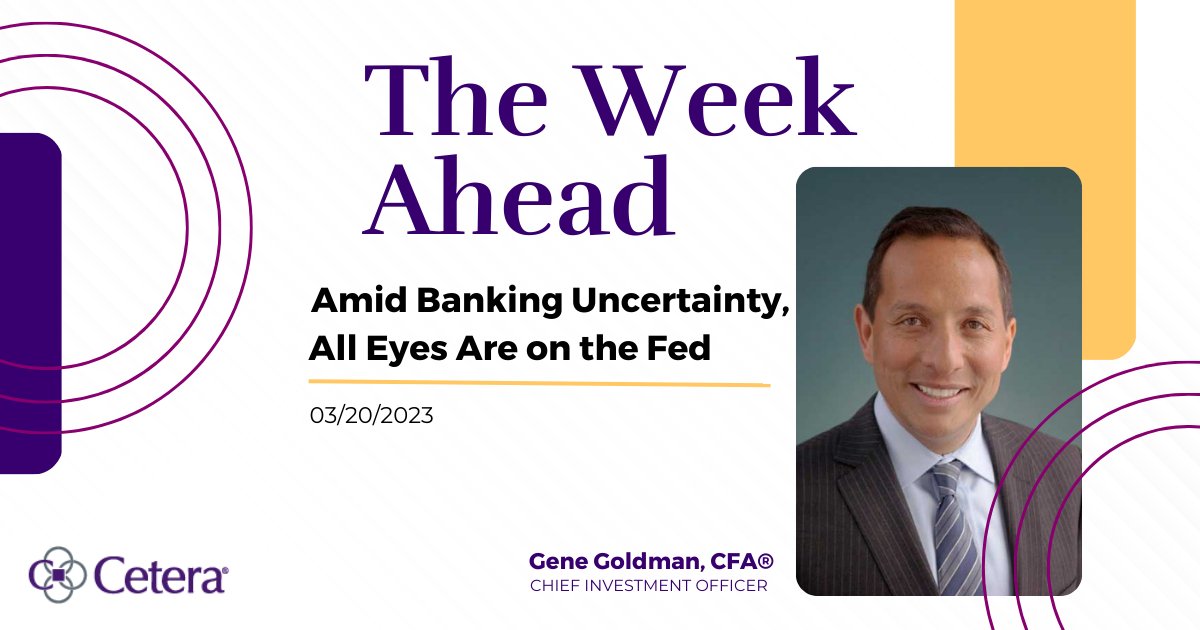 The Week Ahead

Amid Banking Uncertainty, All Eyes Are on the Fed

03/20/2023

Cetera®

Gene Goldman, CFA®
CHIEF INVESTMENT OFFICER